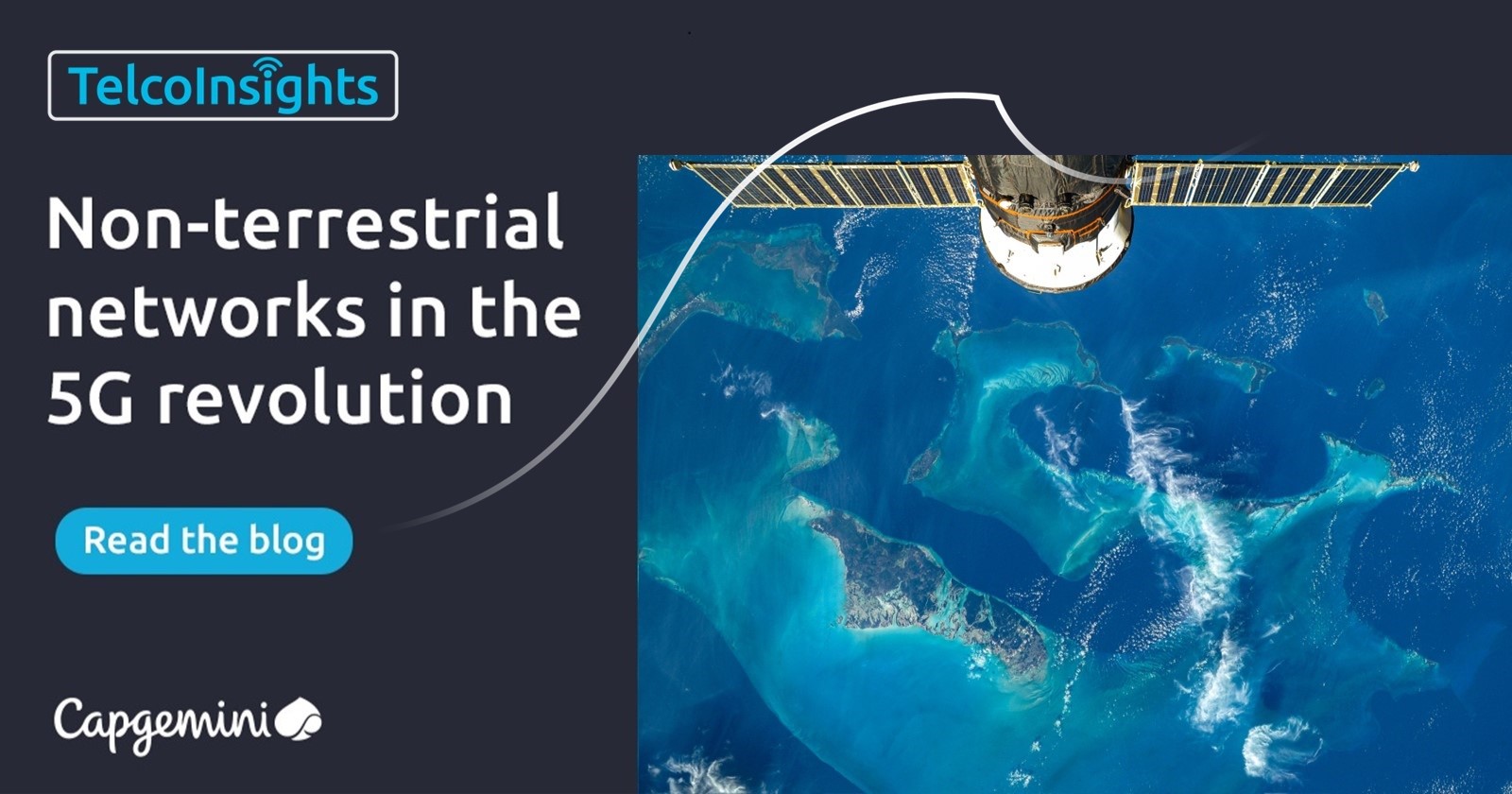 TelcoInsights

Non-terrestrial networks in the 5G revolution

Read the blog

Capgemini